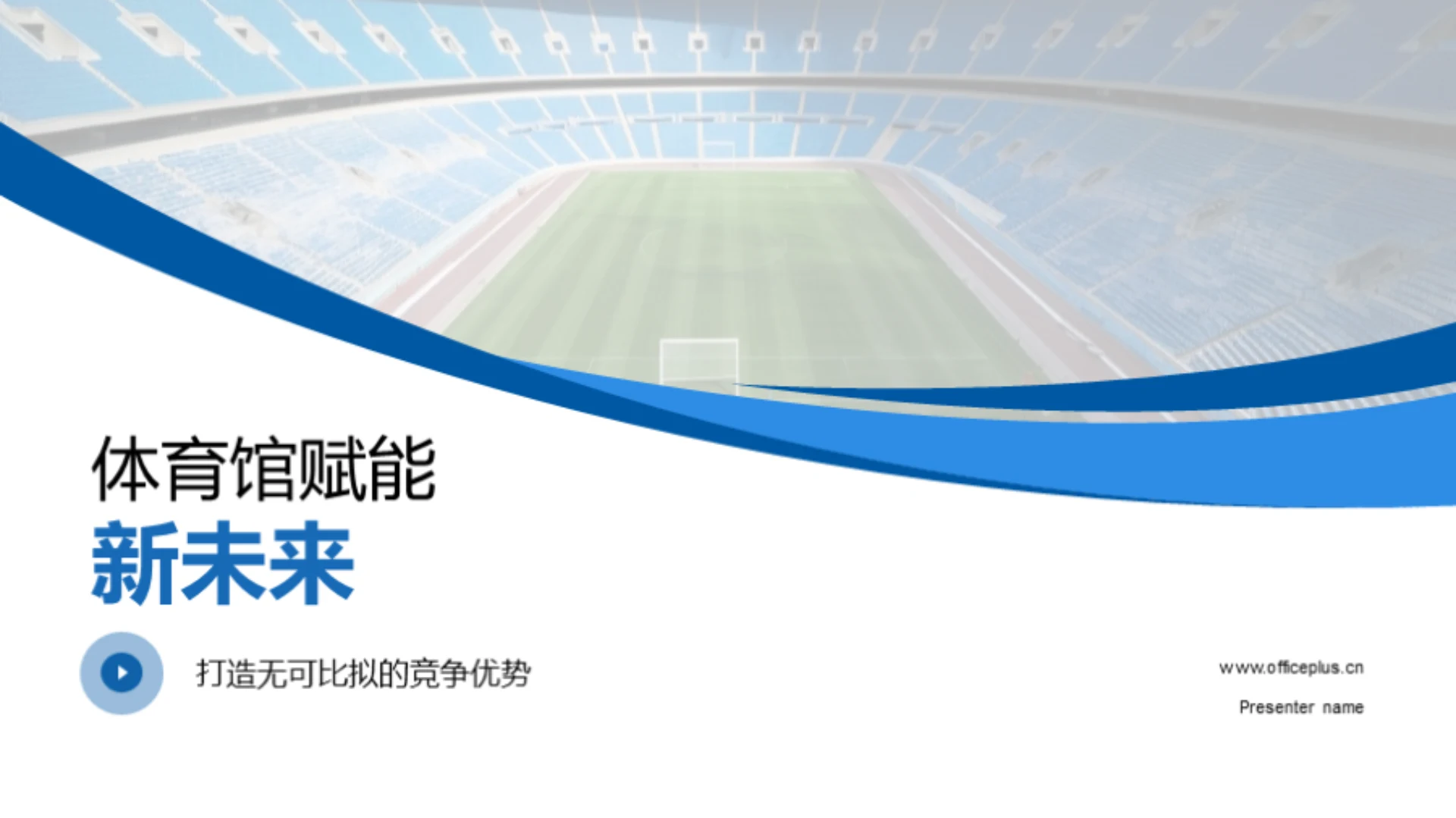 体育馆赋能
新未来

打造无可比拟的竞争优势

www.officeplus.cn

Presenter name